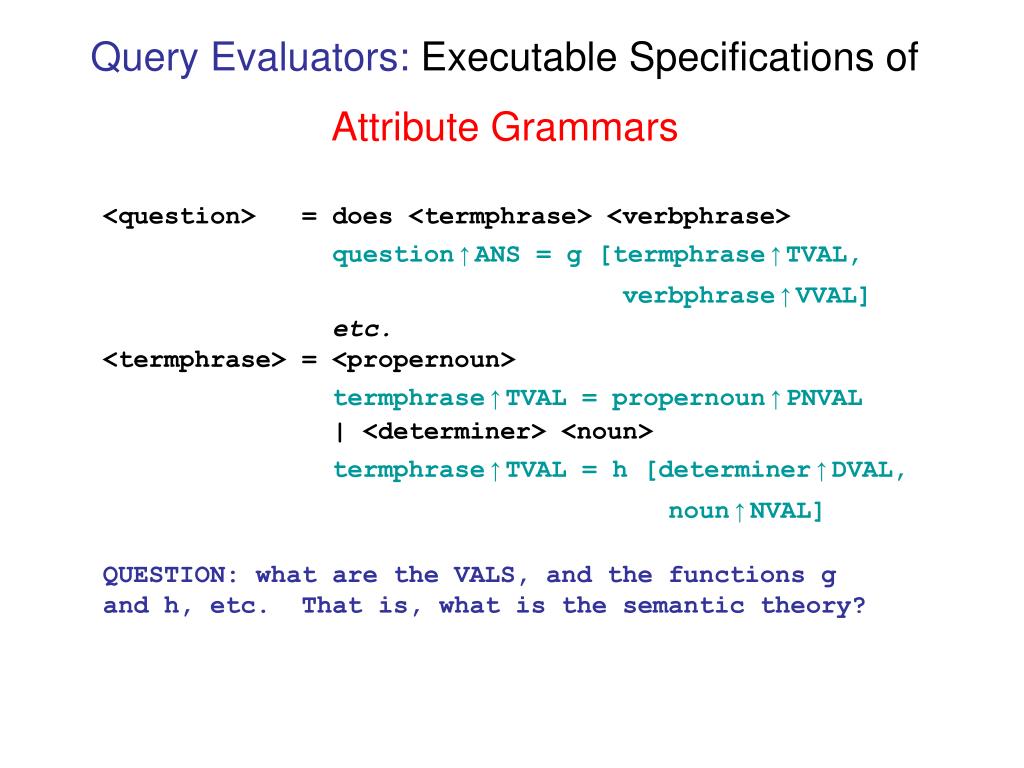 Query Evaluators: Executable Specifications of Attribute Grammars

<question> = does <termphrase> <verbphrase>
question↑ANS = g [termphrase↑TVAL,
verbphrase↑VVAL]
etc.
<termphrase> = <propernoun>
termphrase↑TVAL = propernoun↑PNVAL
| <determiner> <noun>
termphrase↑TVAL = h [determiner↑DVAL,
noun↑NVAL]

QUESTION: what are the VALS, and the functions g and h, etc. That is, what is the semantic theory?